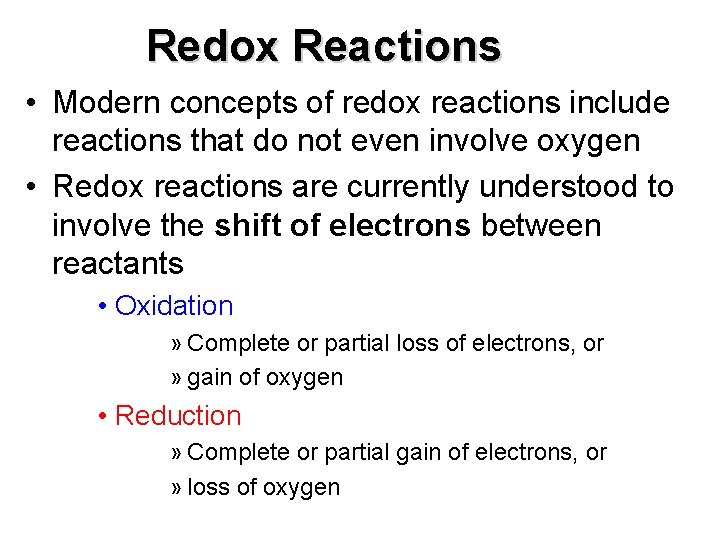 Redox Reactions

• Modern concepts of redox reactions include reactions that do not even involve oxygen

• Redox reactions are currently understood to involve the shift of electrons between reactants

• Oxidation

» Complete or partial loss of electrons, or

» gain of oxygen

• Reduction

» Complete or partial gain of electrons, or

» loss of oxygen